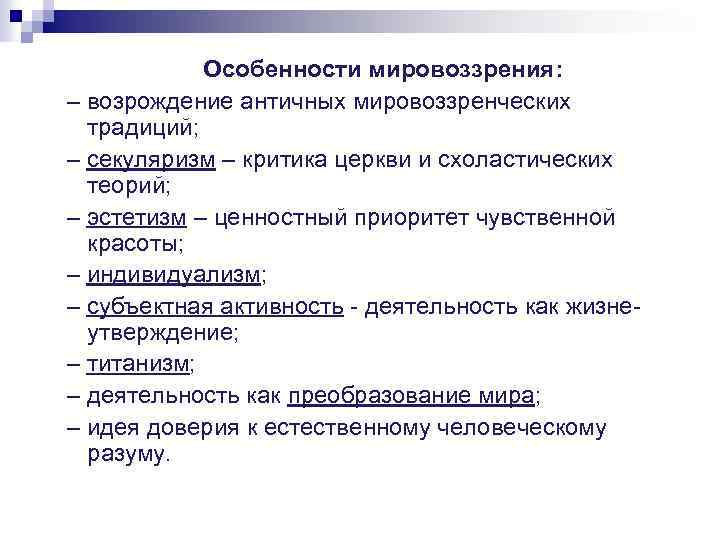 Особенности мировоззрения:

– возрождение античных мировоззренческих традиций;

– секуляризм – критика церкви и схоластических теорий;

– эстетизм – ценностный приоритет чувственной красоты;

– индивидуализм;

– субъектная активность - деятельность как жизнеутверждение;

– титанизм;

– деятельность как преобразование мира;

– идея доверия к естественному человеческому разуму.